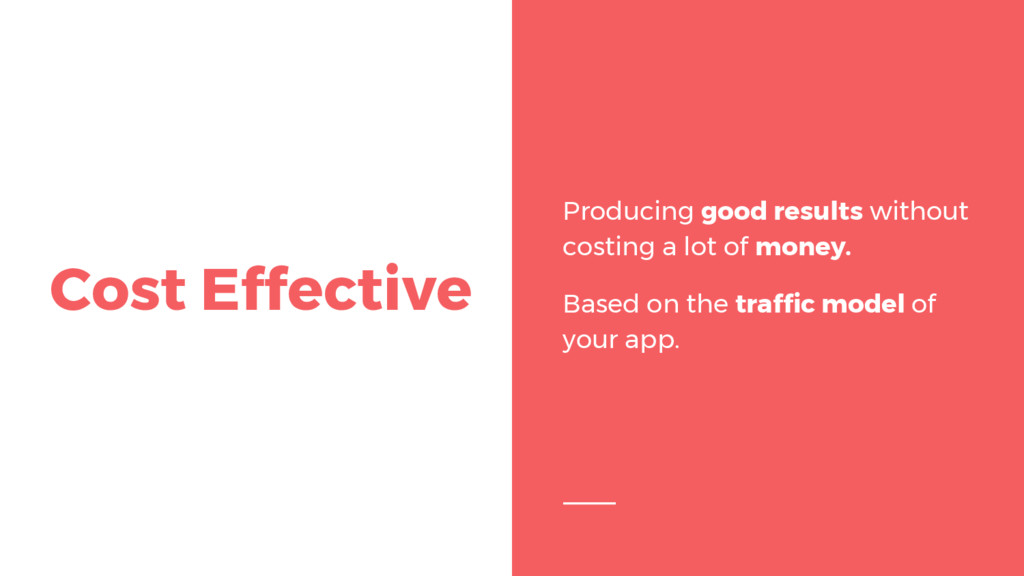 Cost Effective

Producing good results without costing a lot of money.

Based on the traffic model of your app.